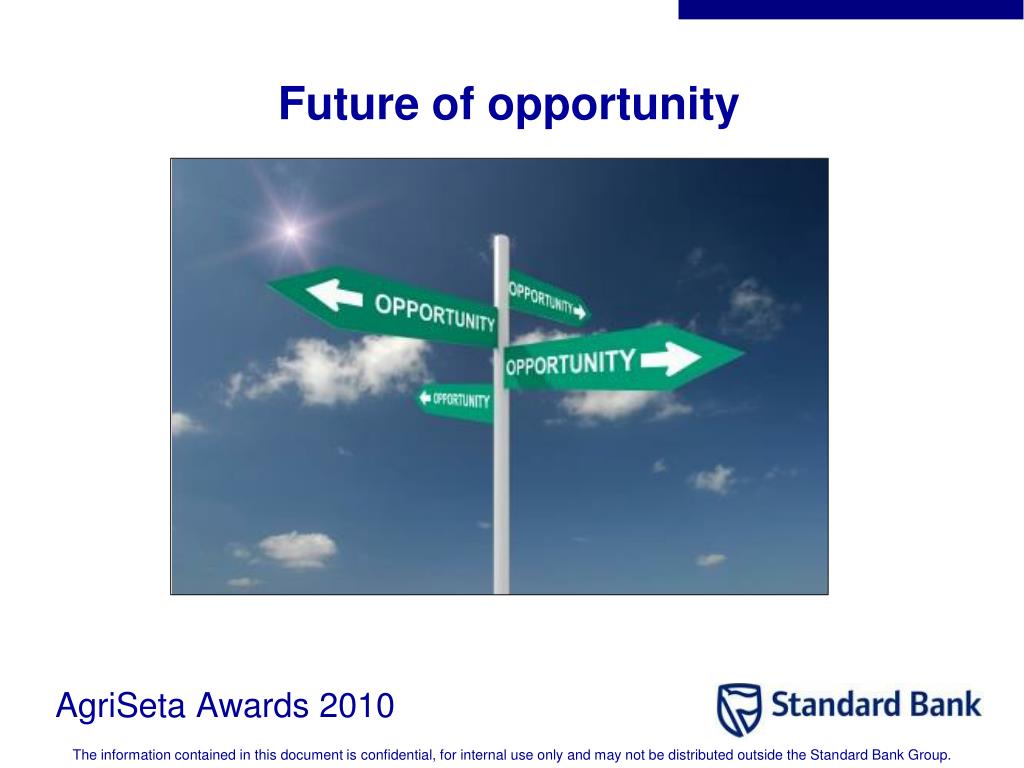 Future of opportunity

OPPORTUNITY
OPPORTUNITY
OPPORTUNITY
OPPORTUNITY

AgriSeta Awards 2010

Standard Bank

The information contained in this document is confidential, for internal use only and may not be distributed outside the Standard Bank Group.